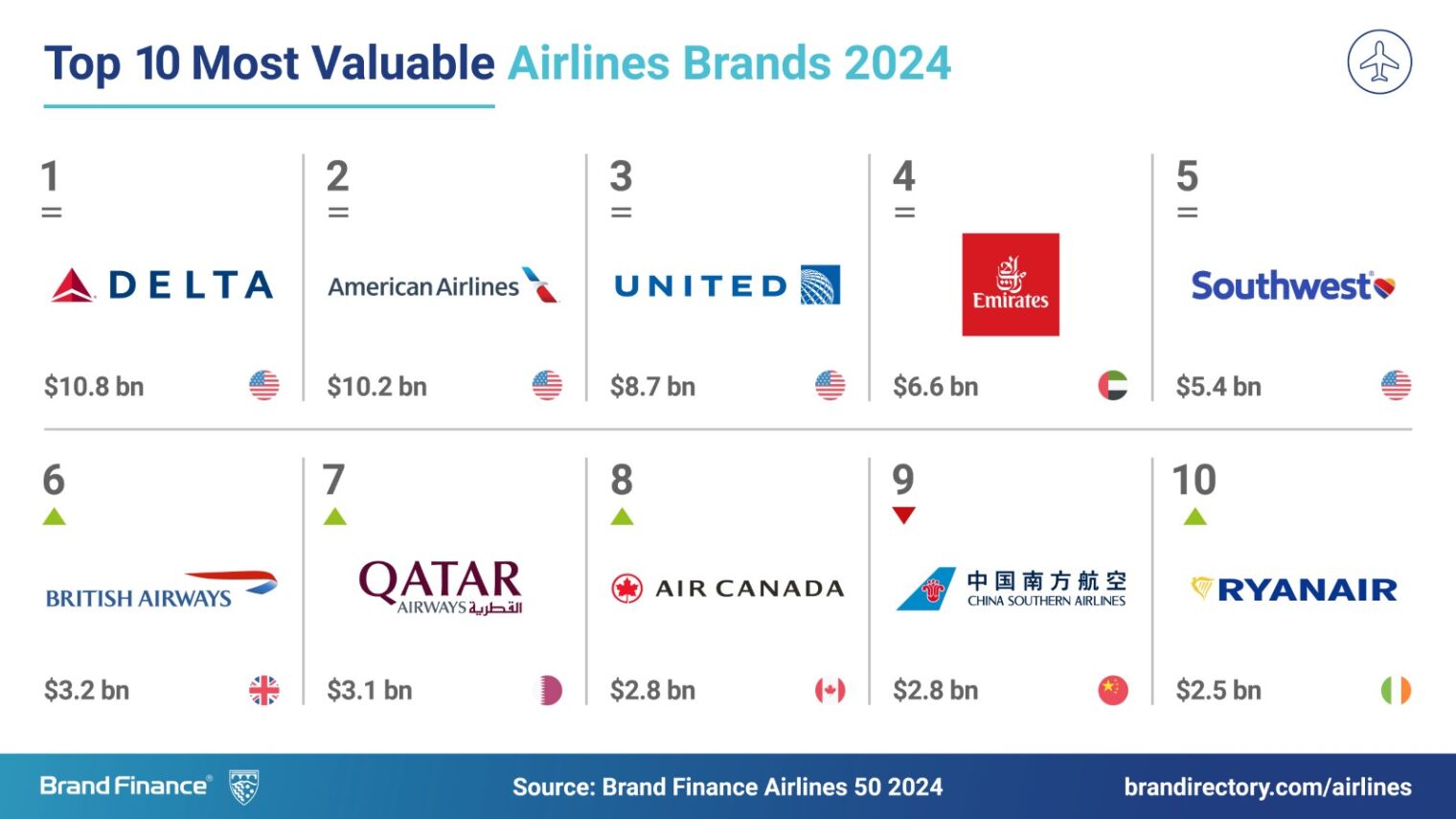 Top 10 Most Valuable Airlines Brands 2024

1
=
DELTA
$10.8 bn

2
=
American Airlines
$10.2 bn

3
=
UNITED
$8.7 bn

4
=
Emirates
$6.6 bn

5
=
Southwest
$5.4 bn

6
BRITISH AIRWAYS
$3.2 bn

7
QATAR AIRWAYS القطرية
$3.1 bn

8
AIR CANADA
$2.8 bn

9
中国南方航空
CHINA SOUTHERN AIRLINES
$2.8 bn

10
RYANAIR
$2.5 bn

Brand Finance®
Source: Brand Finance Airlines 50 2024
brandirectory.com/airlines